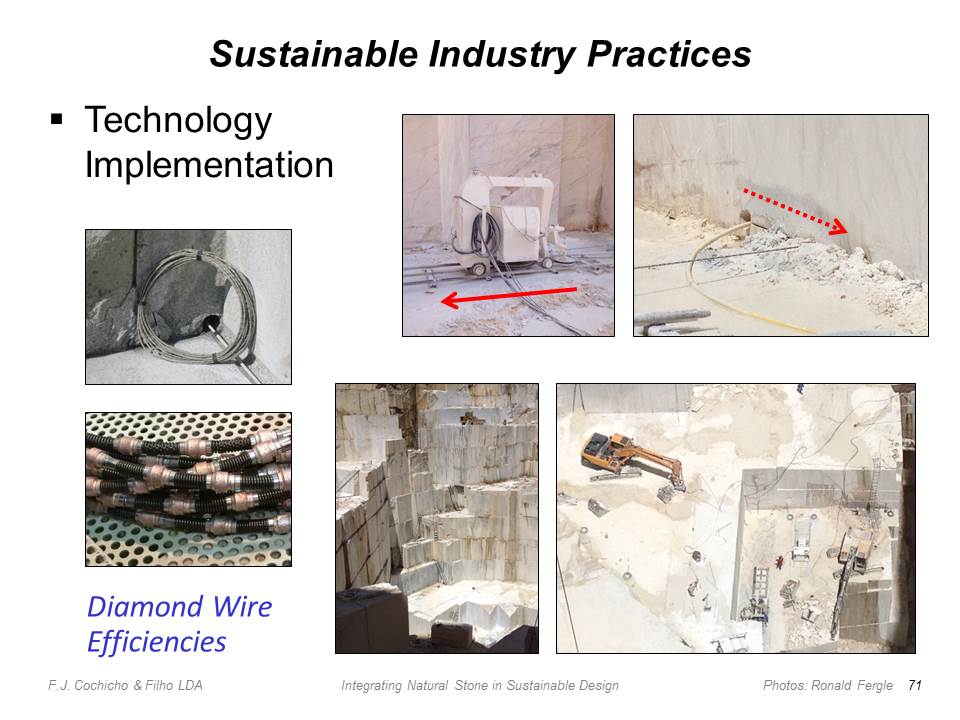 Sustainable Industry Practices

▪ Technology Implementation

Diamond Wire Efficiencies

F.J. Cochicho & Filho LDA

Integrating Natural Stone in Sustainable Design

Photos: Ronald Fergle 71